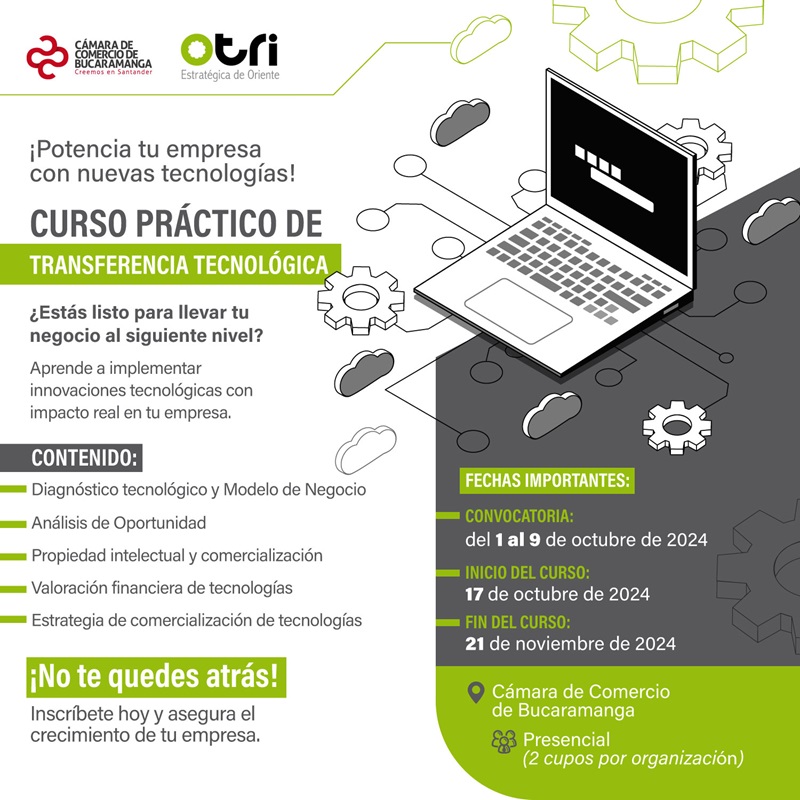 CÁMARA DE COMERCIO DE BUCARAMANGA
Creemos en Santander

otri
Estratégica de Oriente

¡Potencia tu empresa con nuevas tecnologías!

CURSO PRÁCTICO DE
TRANSFERENCIA TECNOLÓGICA

¿Estás listo para llevar tu negocio al siguiente nivel?

Aprende a implementar innovaciones tecnológicas con impacto real en tu empresa.

CONTENIDO:

Diagnóstico tecnológico y Modelo de Negocio
Análisis de Oportunidad
Propiedad intelectual y comercialización
Valoración financiera de tecnologías
Estrategia de comercialización de tecnologías

¡No te quedes atrás!

Inscríbete hoy y asegura el crecimiento de tu empresa.

FECHAS IMPORTANTES:

CONVOCATORIA:
del 1 al 9 de octubre de 2024

INICIO DEL CURSO:
17 de octubre de 2024

FIN DEL CURSO:
21 de noviembre de 2024

Cámara de Comercio de Bucaramanga

Presencial
(2 cupos por organización)